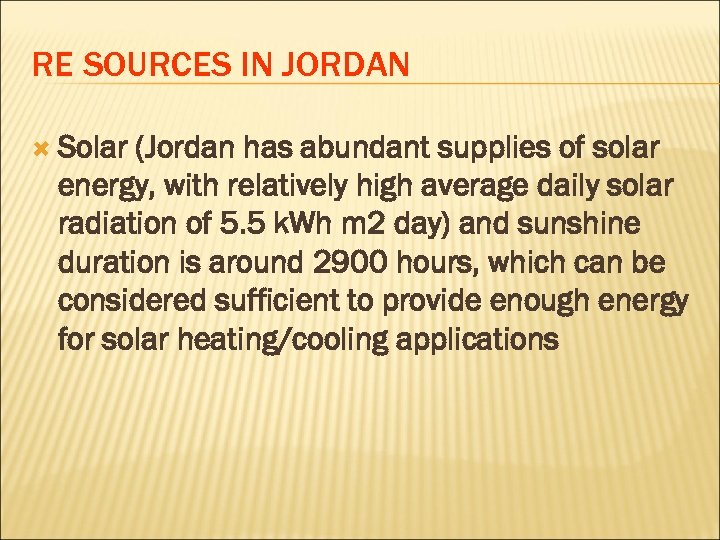 RE SOURCES IN JORDAN

Solar (Jordan has abundant supplies of solar energy, with relatively high average daily solar radiation of 5.5 kWh m2 day) and sunshine duration is around 2900 hours, which can be considered sufficient to provide enough energy for solar heating/cooling applications